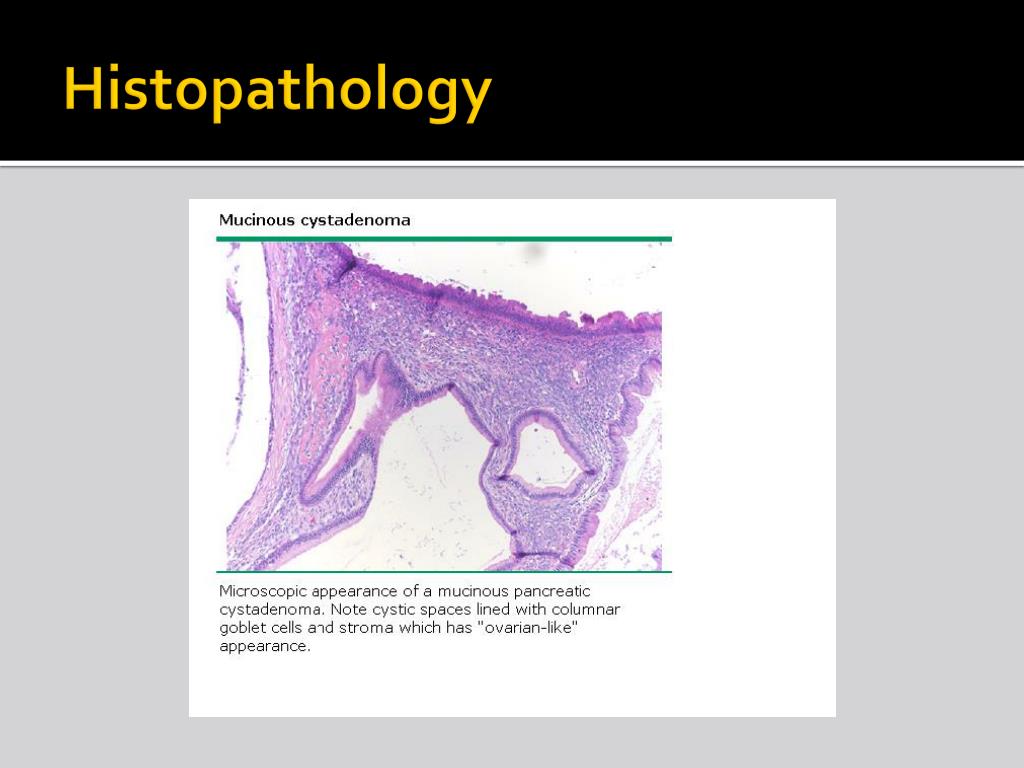 Histopathology

Mucinous cystadenoma

Microscopic appearance of a mucinous pancreatic cystadenoma. Note cystic spaces lined with columnar goblet cells and stroma which has "ovarian-like" appearance.